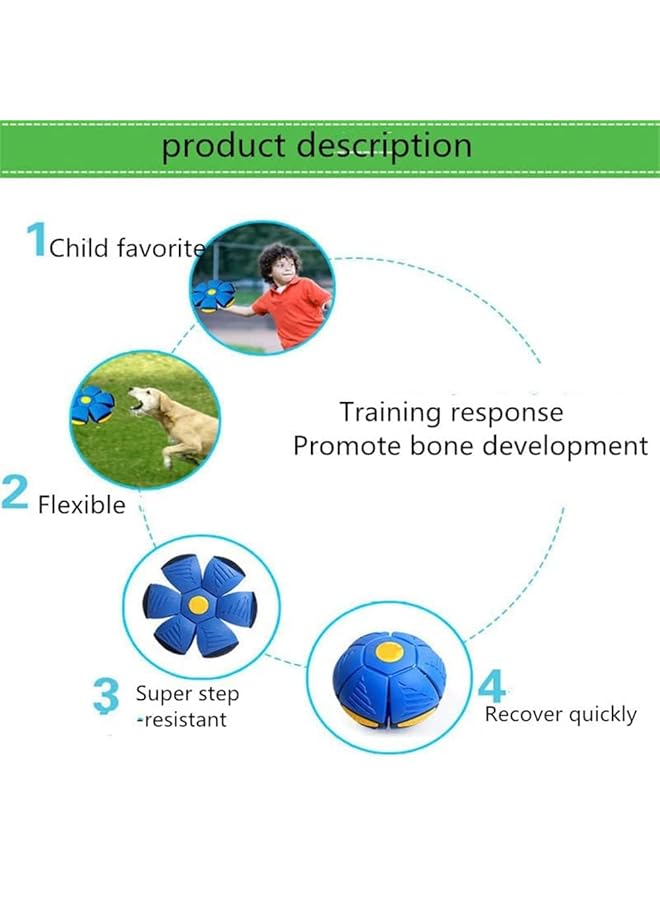 product description

1 Child favorite

Training response
Promote bone development

2 Flexible

3 Super step -resistant

4 Recover quickly